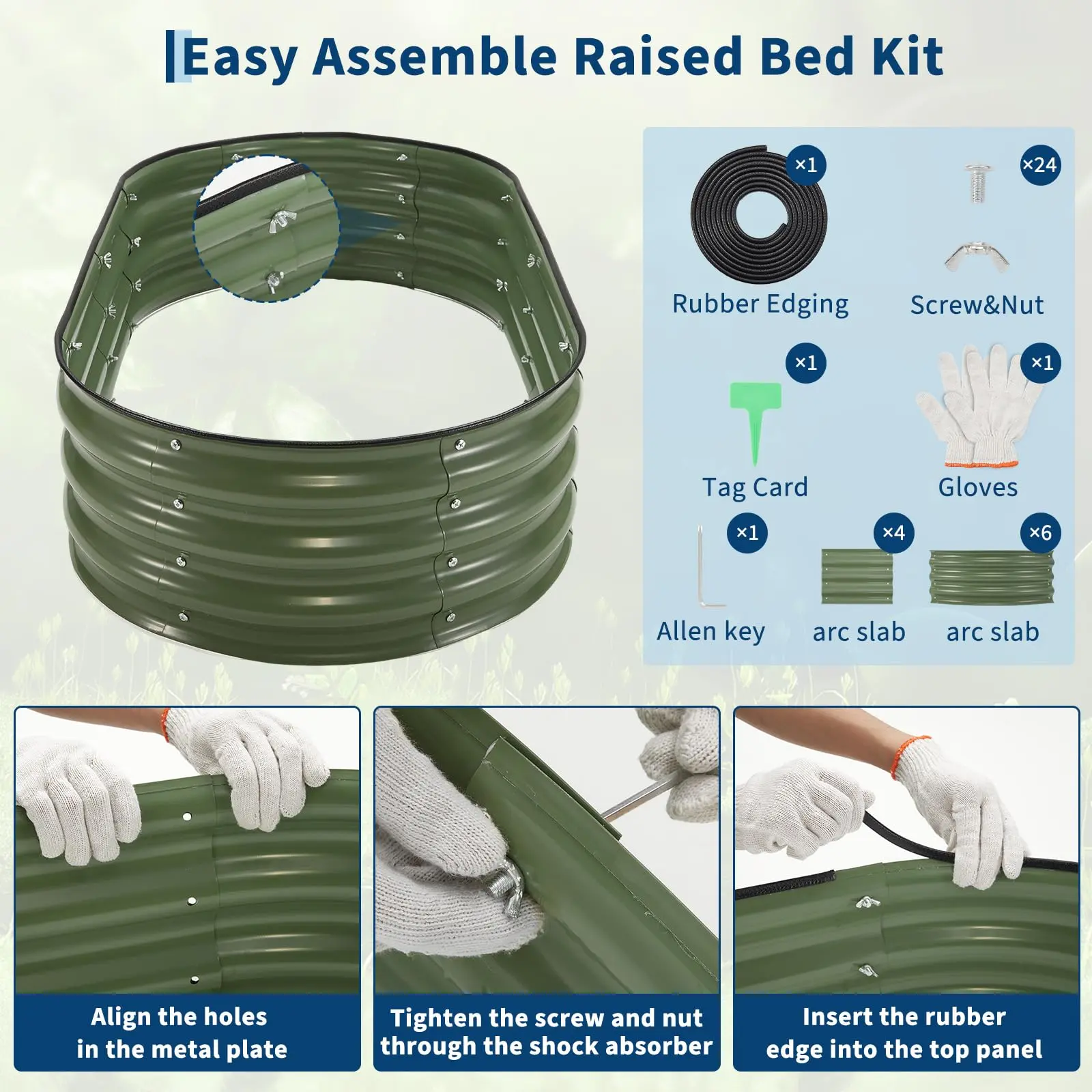 Easy Assemble Raised Bed Kit

×1
Rubber Edging

×24
Screw&Nut

×1
Tag Card

×1
Gloves

×1
Allen key

×4
arc slab

×6
arc slab

Align the holes in the metal plate

Tighten the screw and nut through the shock absorber

Insert the rubber edge into the top panel